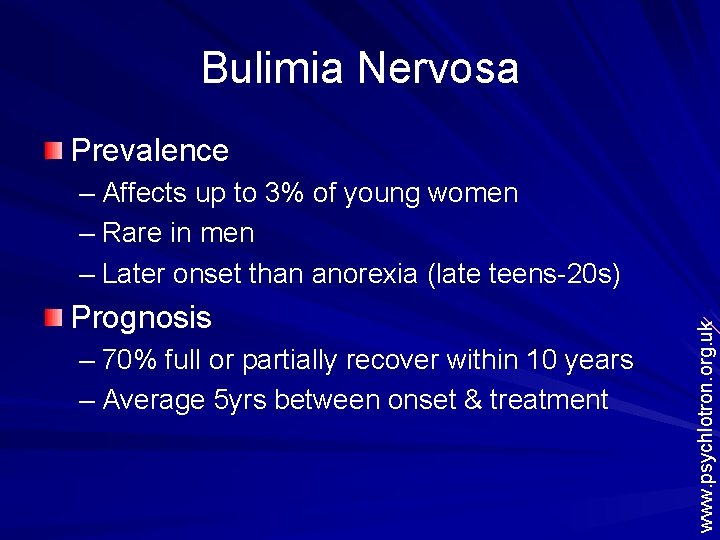 Bulimia Nervosa

Prevalence

– Affects up to 3% of young women

– Rare in men

– Later onset than anorexia (late teens-20s)

Prognosis

– 70% full or partially recover within 10 years

– Average 5yrs between onset & treatment

www.psychlotron.org.uk